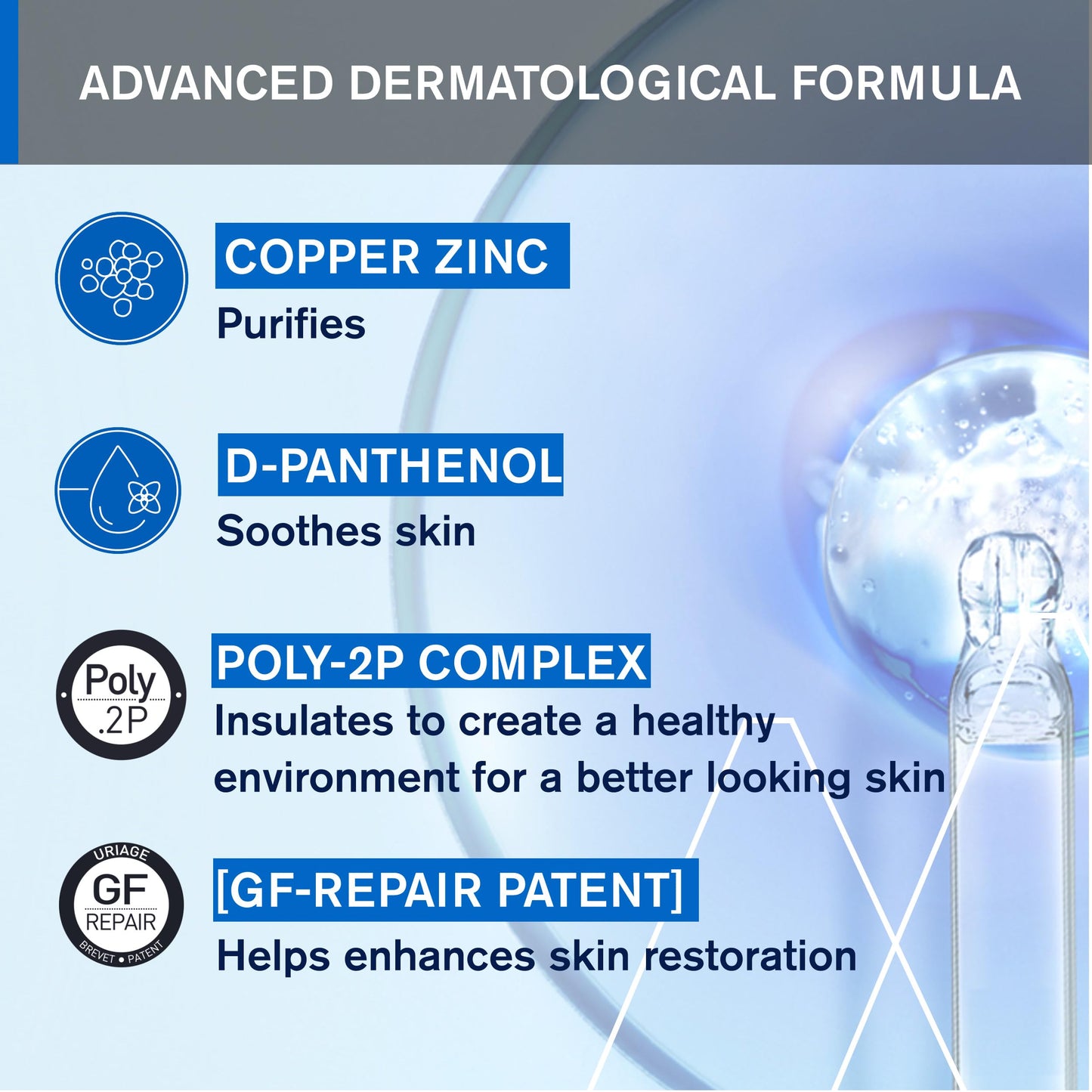 ADVANCED DERMATOLOGICAL FORMULA

COPPER ZINC
Purifies

D-PANTHENOL
Soothes skin

Poly .2P

POLY-2P COMPLEX
Insulates to create a healthy environment for a better looking skin

URIAGE GF REPAIR BREVET • PATENT

[GF-REPAIR PATENT]
Helps enhances skin restoration